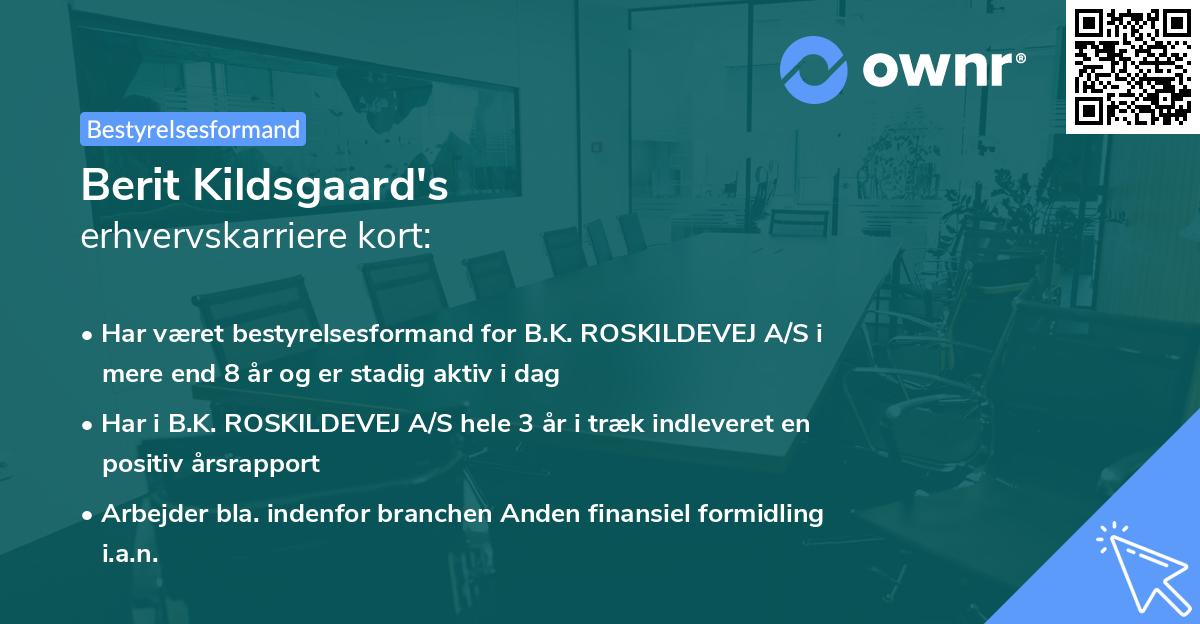 ownr®

Bestyrelsesformand

Berit Kildsgaard's
erhvervskarriere kort:

• Har været bestyrelsesformand for B.K. ROSKILDEVEJ A/S i mere end 8 år og er stadig aktiv i dag
• Har i B.K. ROSKILDEVEJ A/S hele 3 år i træk indleveret en positiv årsrapport
• Arbejder bla. indenfor branchen Anden finansiel formidling i.a.n.